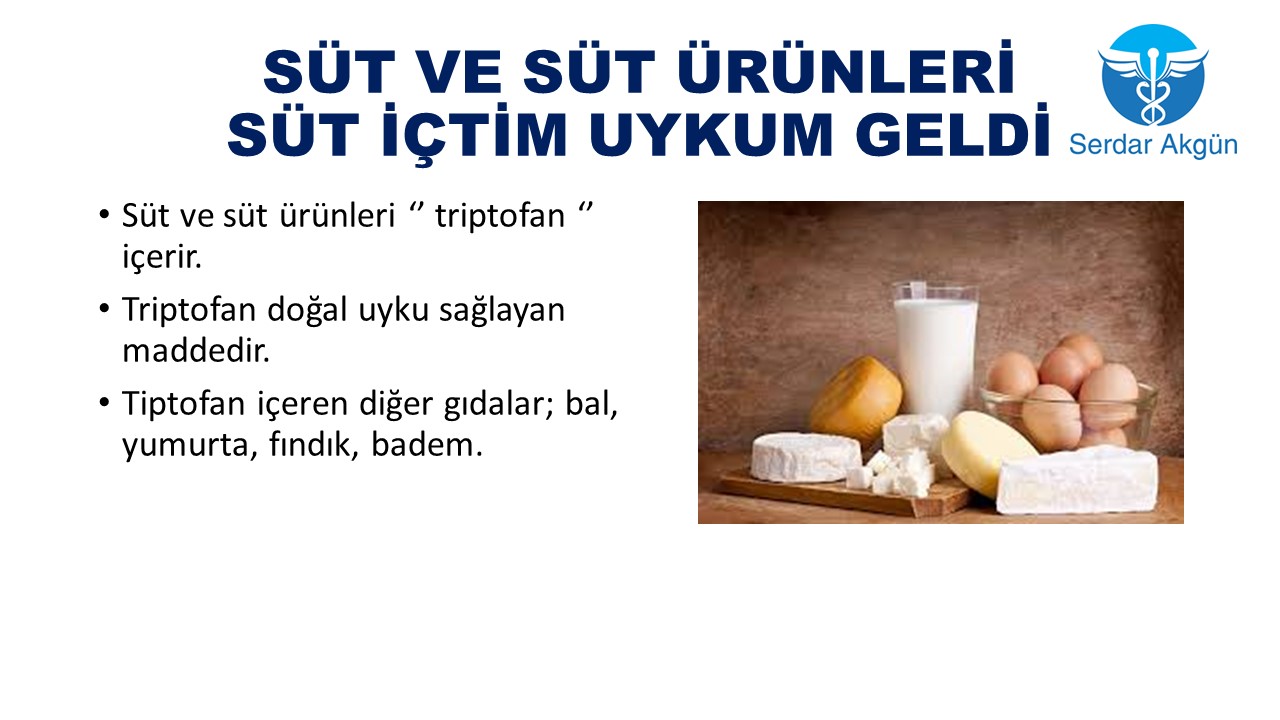 SÜT VE SÜT ÜRÜNLERİ
SÜT İÇTİM UYKUM GELDİ

Serdar Akgün

• Süt ve süt ürünleri ‘’ triptofan ‘’ içerir.
• Triptofan doğal uyku sağlayan maddedir.
• Tiptofan içeren diğer gıdalar; bal, yumurta, fındık, badem.